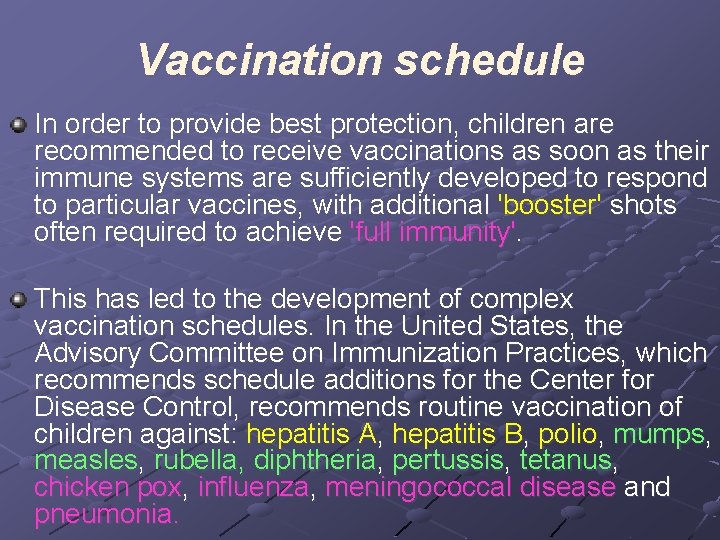 Vaccination schedule

In order to provide best protection, children are recommended to receive vaccinations as soon as their immune systems are sufficiently developed to respond to particular vaccines, with additional 'booster' shots often required to achieve 'full immunity'.

This has led to the development of complex vaccination schedules. In the United States, the Advisory Committee on Immunization Practices, which recommends schedule additions for the Center for Disease Control, recommends routine vaccination of children against: hepatitis A, hepatitis B, polio, mumps, measles, rubella, diphtheria, pertussis, tetanus, chicken pox, influenza, meningococcal disease and pneumonia.